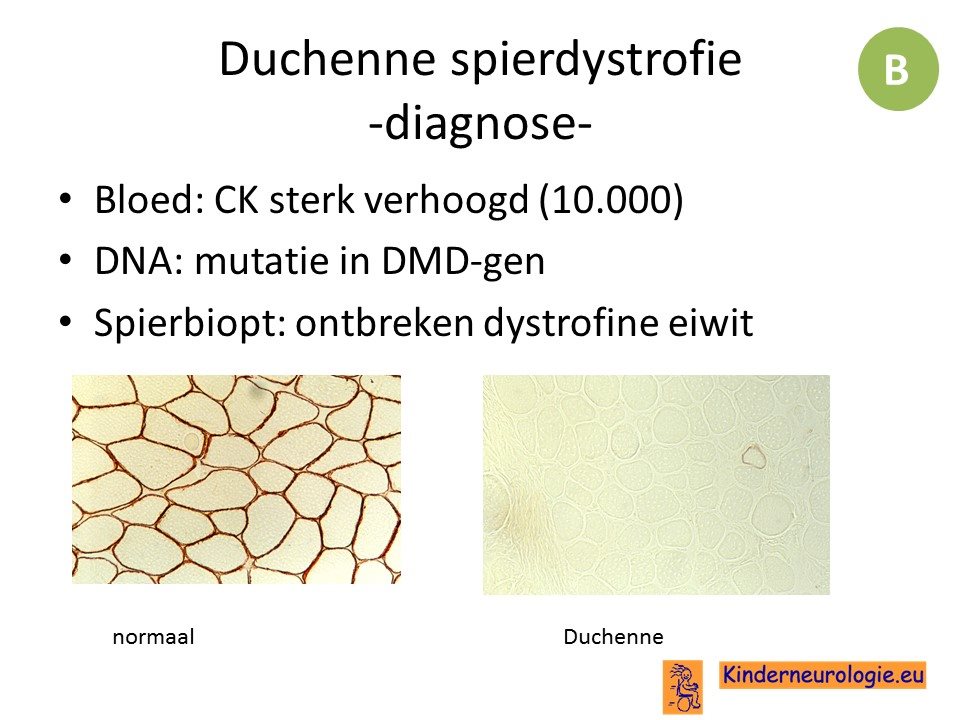 Duchenne spierdystrofie
-diagnose-

B

• Bloed: CK sterk verhoogd (10.000)
• DNA: mutatie in DMD-gen
• Spierbiopt: ontbreken dystrofine eiwit

normaal

Duchenne

Kinderneurologie.eu